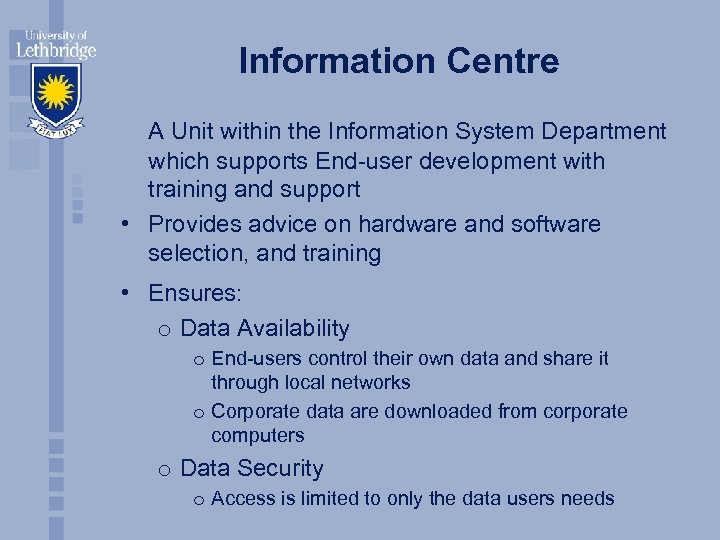 University of
Lethbridge

FIAT LUX

Information Centre

A Unit within the Information System Department which supports End-user development with training and support

• Provides advice on hardware and software selection, and training

• Ensures:

o Data Availability

o End-users control their own data and share it through local networks

o Corporate data are downloaded from corporate computers

o Data Security

o Access is limited to only the data users needs